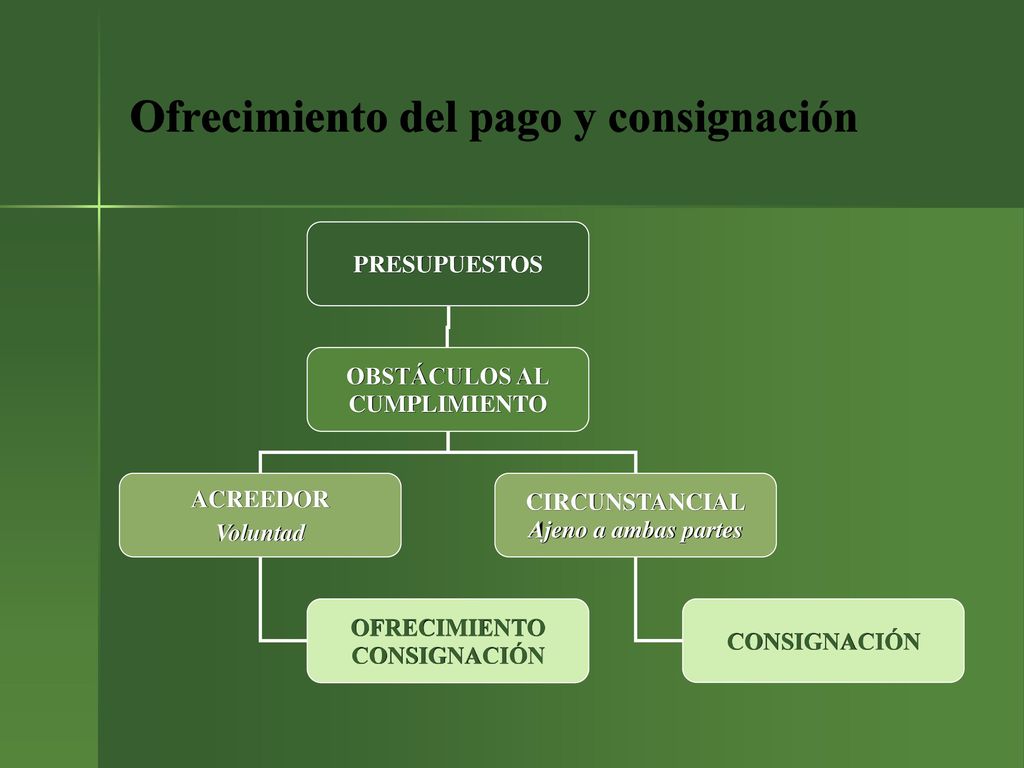 Ofrecimiento del pago y consignación

PRESUPUESTOS

OBSTÁCULOS AL CUMPLIMIENTO

ACREEDOR
Voluntad

CIRCUNSTANCIAL
Ajeno a ambas partes

OFRECIMIENTO
CONSIGNACIÓN

CONSIGNACIÓN